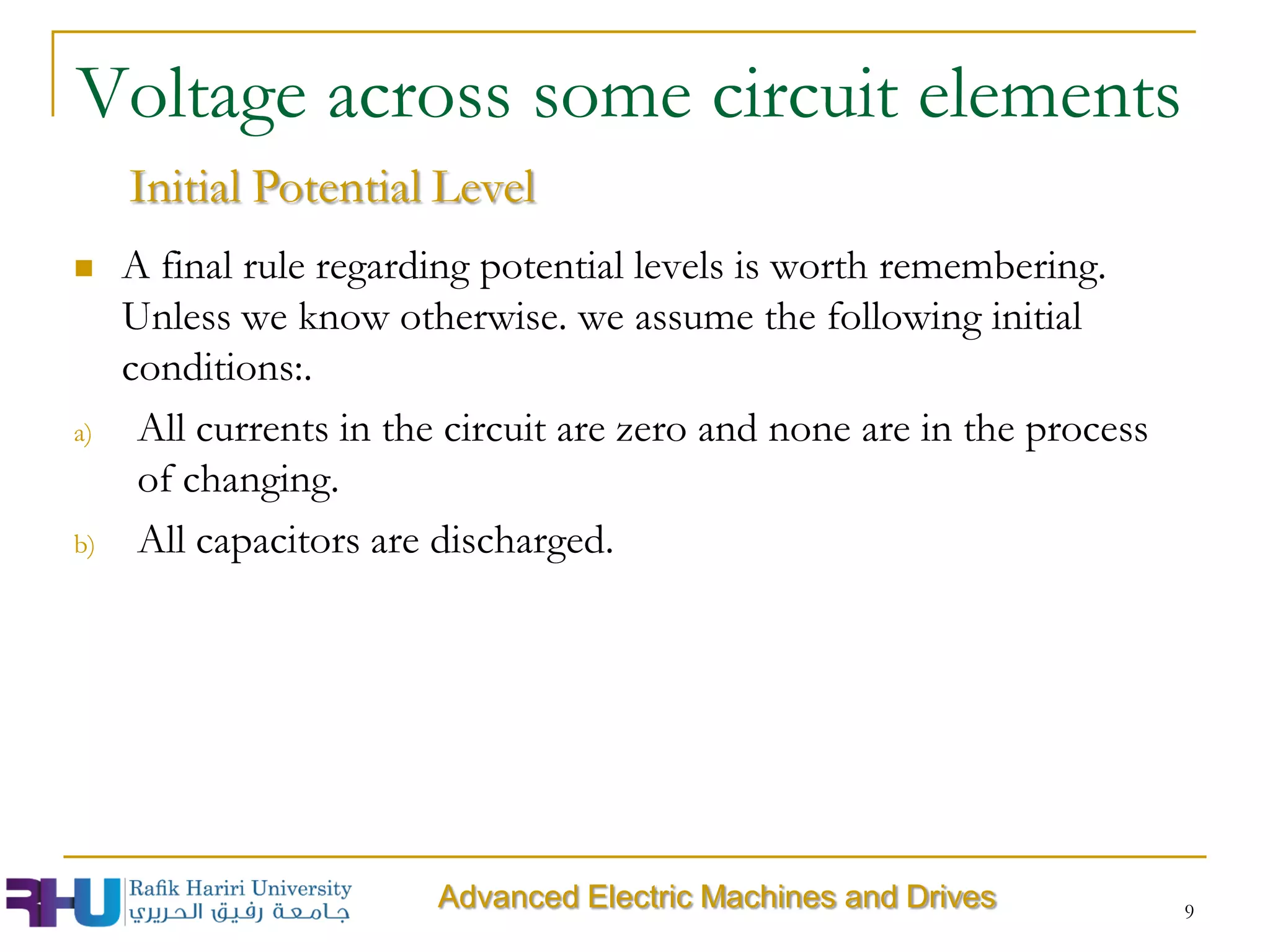 Voltage across some circuit elements

Initial Potential Level

A final rule regarding potential levels is worth remembering. Unless we know otherwise. we assume the following initial conditions:.

a) All currents in the circuit are zero and none are in the process of changing.

b) All capacitors are discharged.

RHU Rafik Hariri University جامعة رفيق الحريري

Advanced Electric Machines and Drives

9